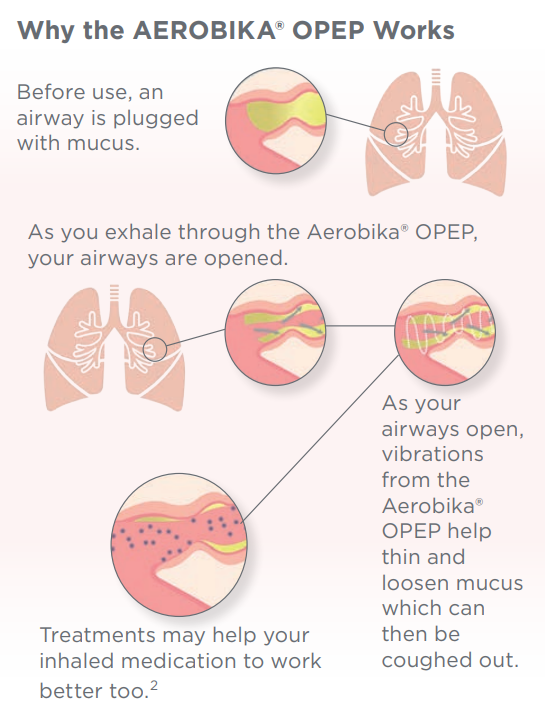 Why the AEROBIKA® OPEP Works

Before use, an airway is plugged with mucus.

As you exhale through the Aerobika® OPEP, your airways are opened.

As your airways open, vibrations from the Aerobika® OPEP help thin and loosen mucus which can then be coughed out.

Treatments may help your inhaled medication to work better too.$^2$